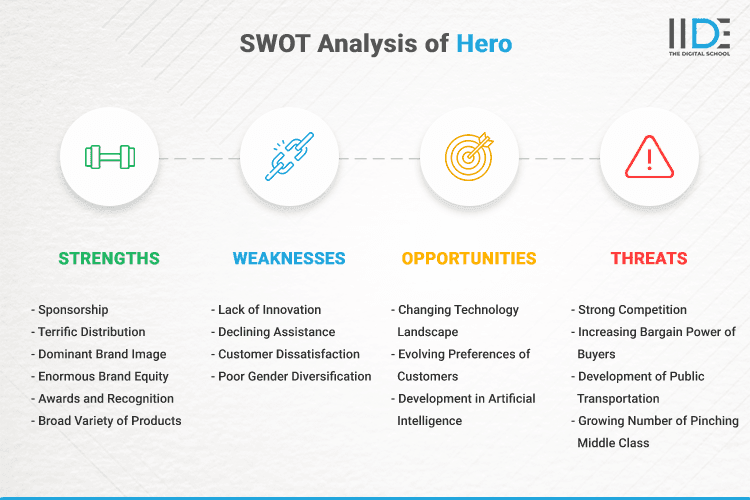 SWOT Analysis of Hero

IIDE
THE DIGITAL SCHOOL

STRENGTHS

- Sponsorship
- Terrific Distribution
- Dominant Brand Image
- Enormous Brand Equity
- Awards and Recognition
- Broad Variety of Products

WEAKNESSES

- Lack of Innovation
- Declining Assistance
- Customer Dissatisfaction
- Poor Gender Diversification

OPPORTUNITIES

- Changing Technology Landscape
- Evolving Preferences of Customers
- Development in Artificial Intelligence

THREATS

- Strong Competition
- Increasing Bargain Power of Buyers
- Development of Public Transportation
- Growing Number of Pinching Middle Class